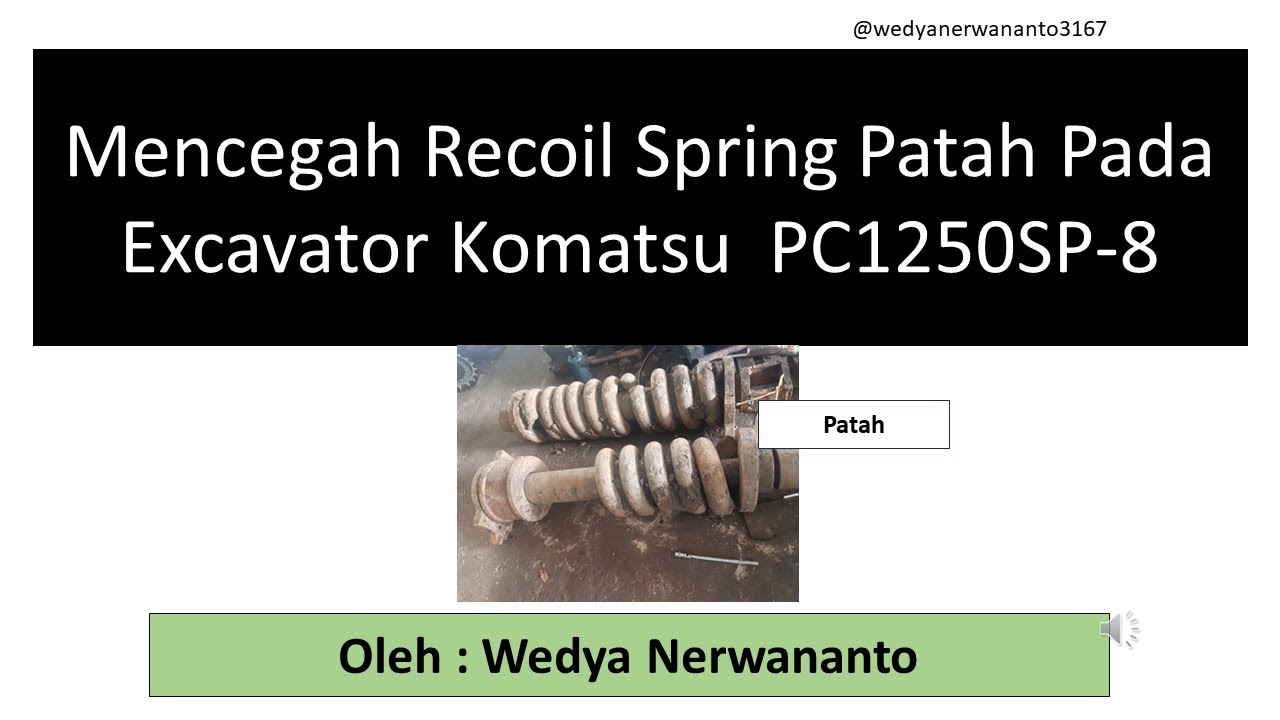 @wedyanerwananto3167

Mencegah Recoil Spring Patah Pada Excavator Komatsu PC1250SP-8

Patah

Oleh : Wedya Nerwananto